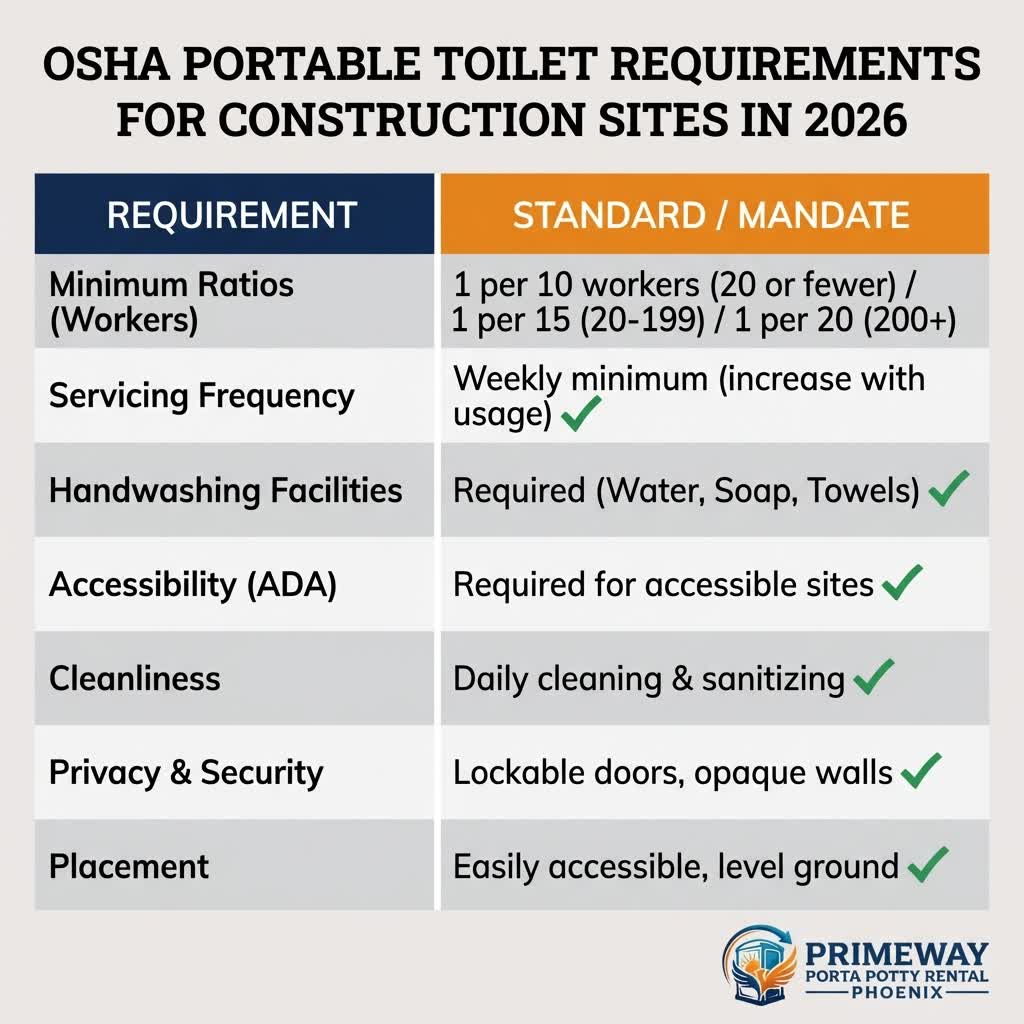 OSHA PORTABLE TOILET REQUIREMENTS FOR CONSTRUCTION SITES IN 2026

| REQUIREMENT | STANDARD / MANDATE |
|---|---|
| Minimum Ratios (Workers) | 1 per 10 workers (20 or fewer) / 1 per 15 (20-199) / 1 per 20 (200+) |
| Servicing Frequency | Weekly minimum (increase with usage) ✓ |
| Handwashing Facilities | Required (Water, Soap, Towels) ✓ |
| Accessibility (ADA) | Required for accessible sites ✓ |
| Cleanliness | Daily cleaning & sanitizing ✓ |
| Privacy & Security | Lockable doors, opaque walls ✓ |
| Placement | Easily accessible, level ground ✓ |

PRIMEWAY
PORTA POTTY RENTAL
PHOENIX